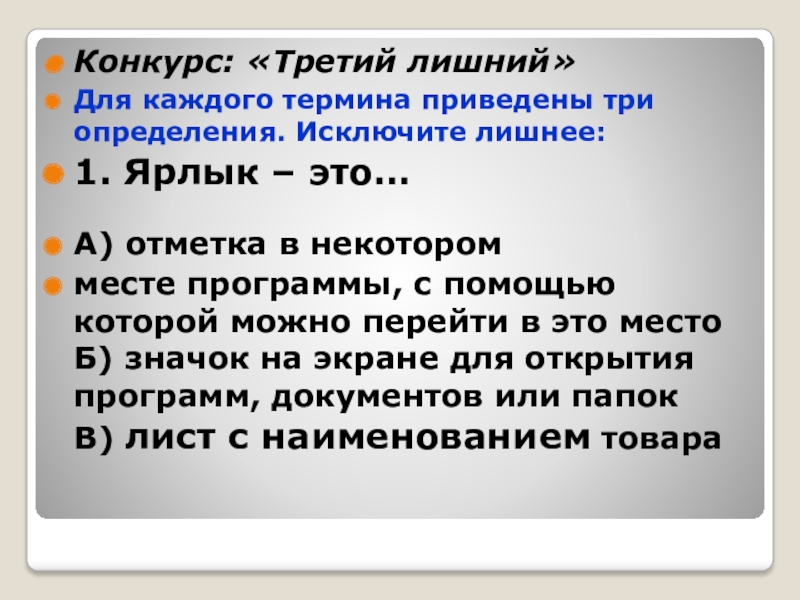 Конкурс: «Третий лишний»

Для каждого термина приведены три определения. Исключите лишнее:

1. Ярлык – это…

А) отметка в некотором

месте программы, с помощью которой можно перейти в это место Б) значок на экране для открытия программ, документов или папок В) лист с наименованием товара